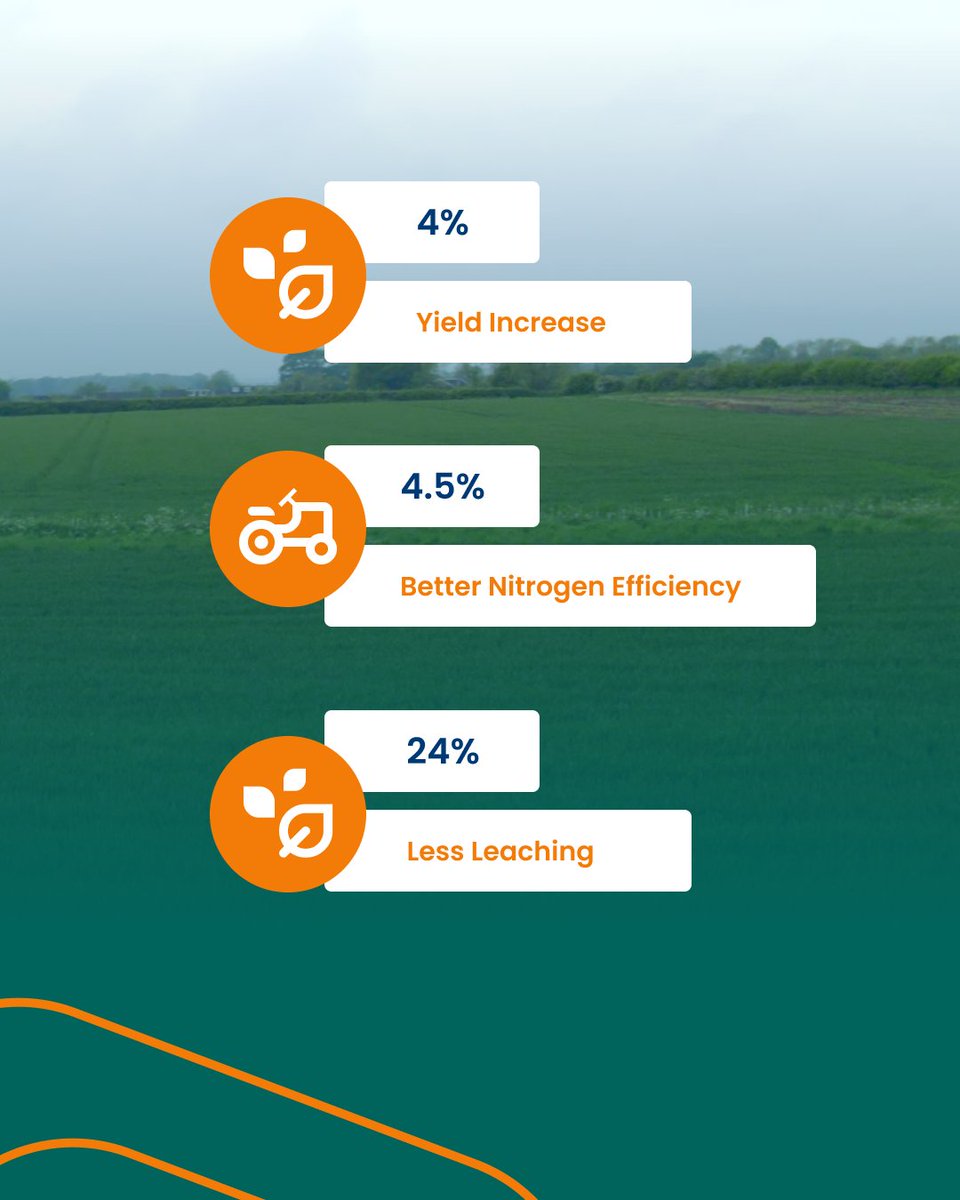 4%

Yield Increase

4.5%

Better Nitrogen Efficiency

24%

Less Leaching